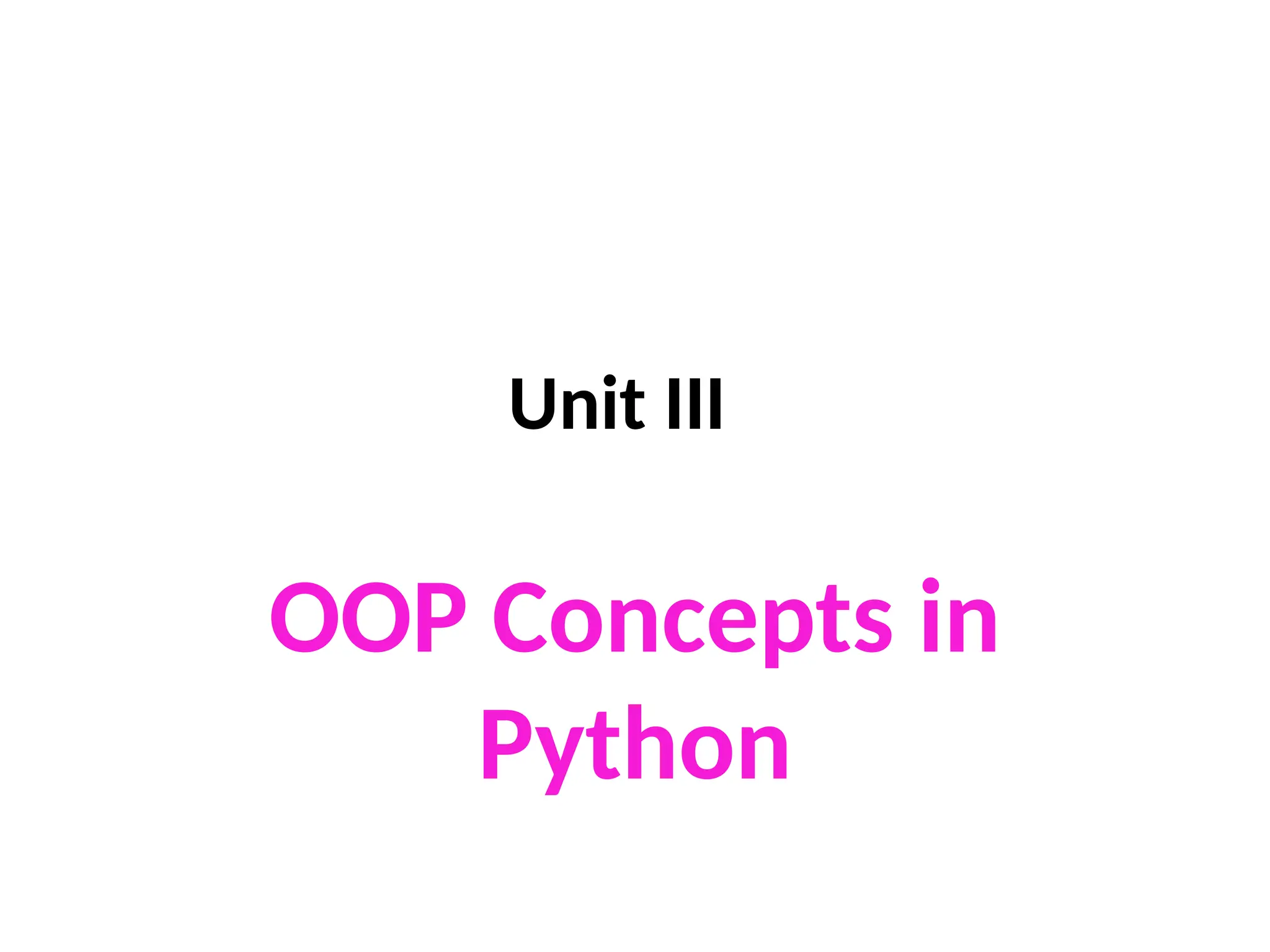 Unit III

OOP Concepts in Python